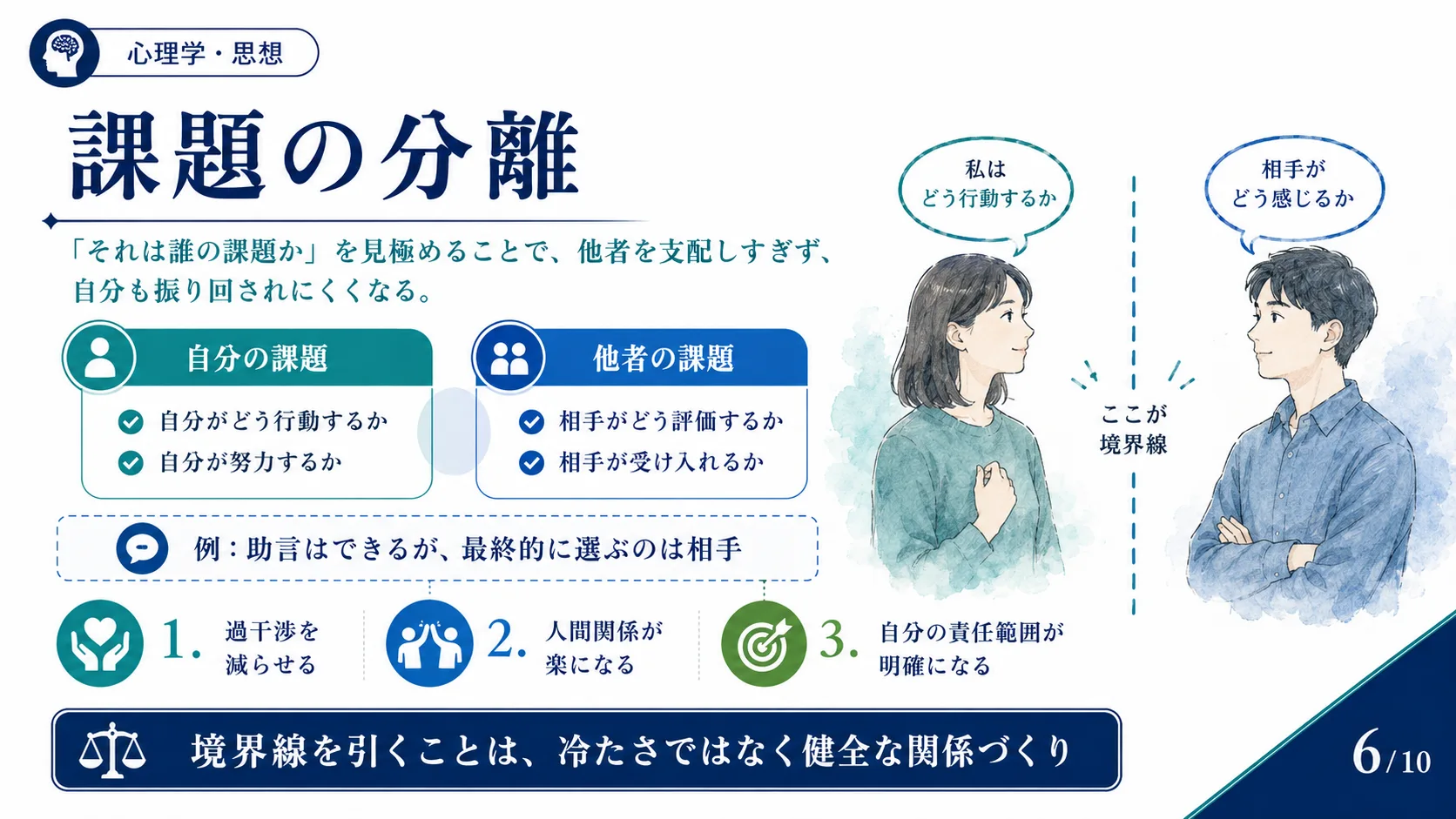 心理学・思想

課題の分離

「それは誰の課題か」を見極めることで、他者を支配しすぎず、自分も振り回されにくくなる。

自分の課題
自分がどう行動するか
自分が努力するか

他者の課題
相手がどう評価するか
相手が受け入れるか

例：助言はできるが、最終的に選ぶのは相手

1. 過干渉を減らせる

2. 人間関係が楽になる

3. 自分の責任範囲が明確になる

境界線を引くことは、冷たさではなく健全な関係づくり

私は どう行動するか

相手が どう感じるか

ここが 境界線

6/10